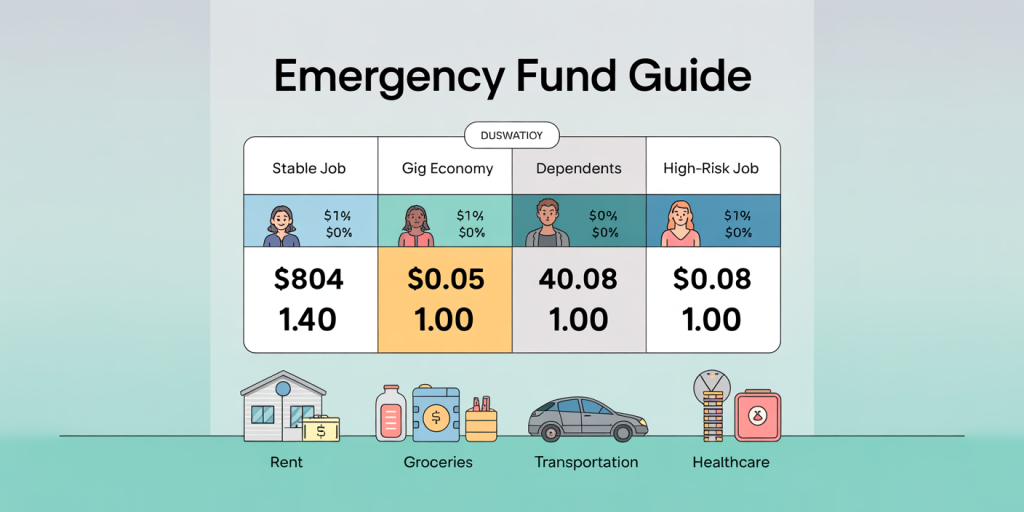 Emergency Fund Guide

DUSWATIOY

| Stable Job | Gig Economy | Dependents | High-Risk Job |
|---|---|---|---|
| \$1% \$0% | \$1% \$0% | \$0% \$0% | \$1% \$0% |
| \$804 1.40 | \$0.05 1.00 | 40.08 1.00 | \$0.08 1.00 |

Rent

Groceries

Transportation

Healthcare